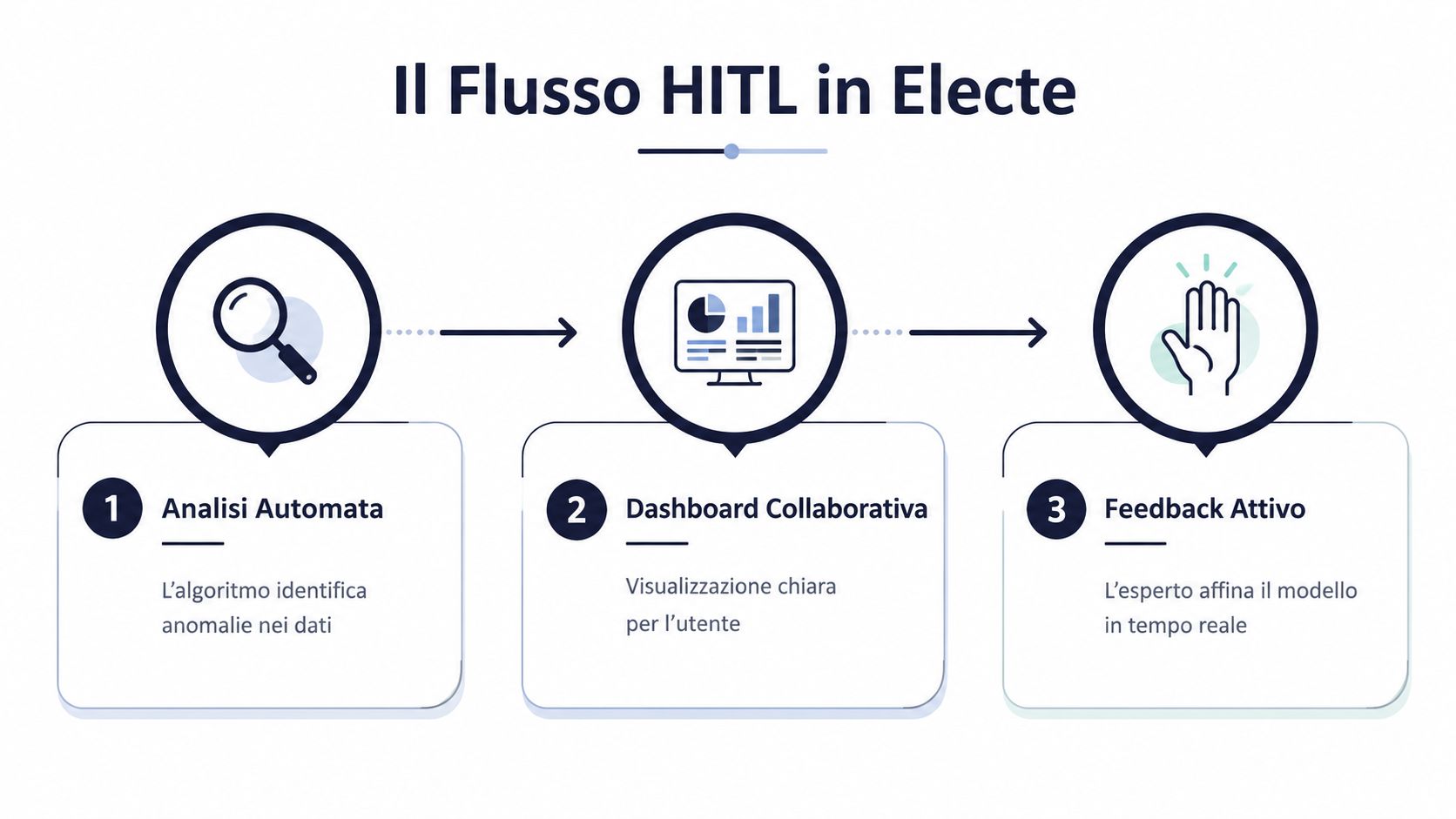 Il Flusso HITL in Electe

1 Analisi Automata

L'algoritmo identifica anomalie nei dati

2 Dashboard Collaborativa

Visualizzazione chiara per l'utente

3 Feedback Attivo

L'esperto affina il modello in tempo reale